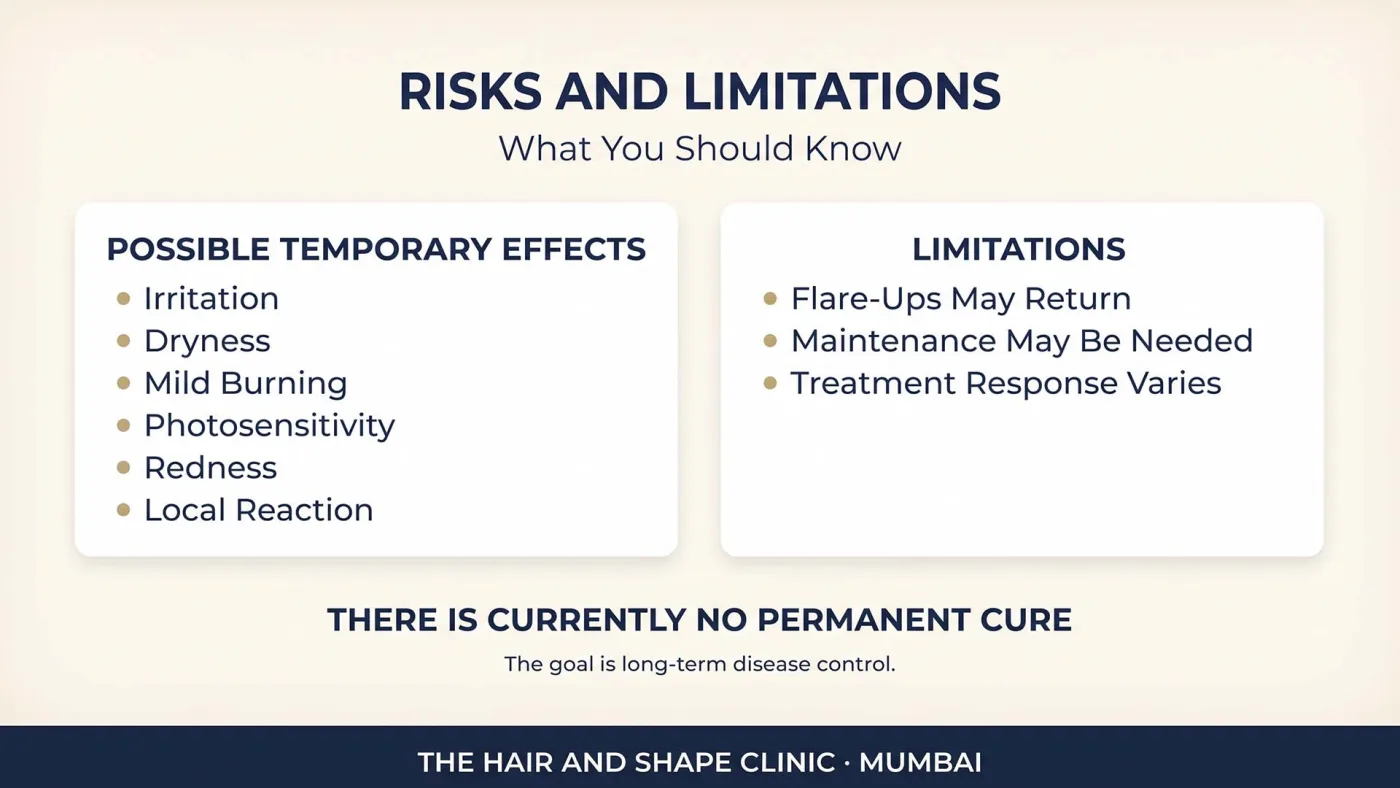 RISKS AND LIMITATIONS
What You Should Know

POSSIBLE TEMPORARY EFFECTS
- Irritation
- Dryness
- Mild Burning
- Photosensitivity
- Redness
- Local Reaction

LIMITATIONS
- Flare-Ups May Return
- Maintenance May Be Needed
- Treatment Response Varies

THERE IS CURRENTLY NO PERMANENT CURE
The goal is long-term disease control.

THE HAIR AND SHAPE CLINIC · MUMBAI